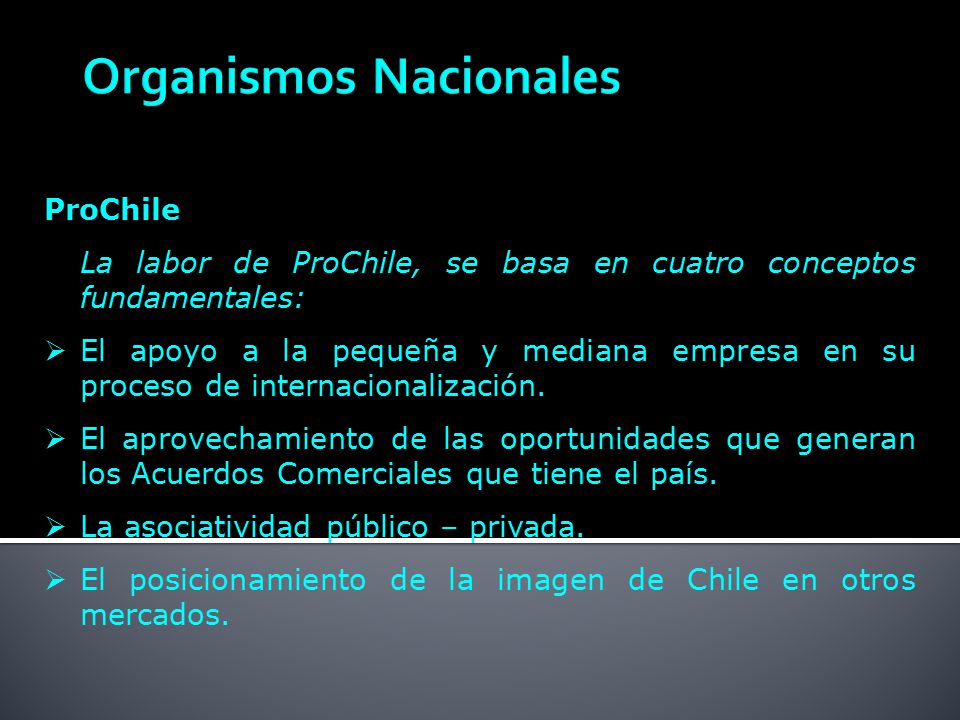 Organismos Nacionales

ProChile

La labor de ProChile, se basa en cuatro conceptos fundamentales:

➢ El apoyo a la pequeña y mediana empresa en su proceso de internacionalización.

➢ El aprovechamiento de las oportunidades que generan los Acuerdos Comerciales que tiene el país.

➢ La asociatividad público – privada.

➢ El posicionamiento de la imagen de Chile en otros mercados.